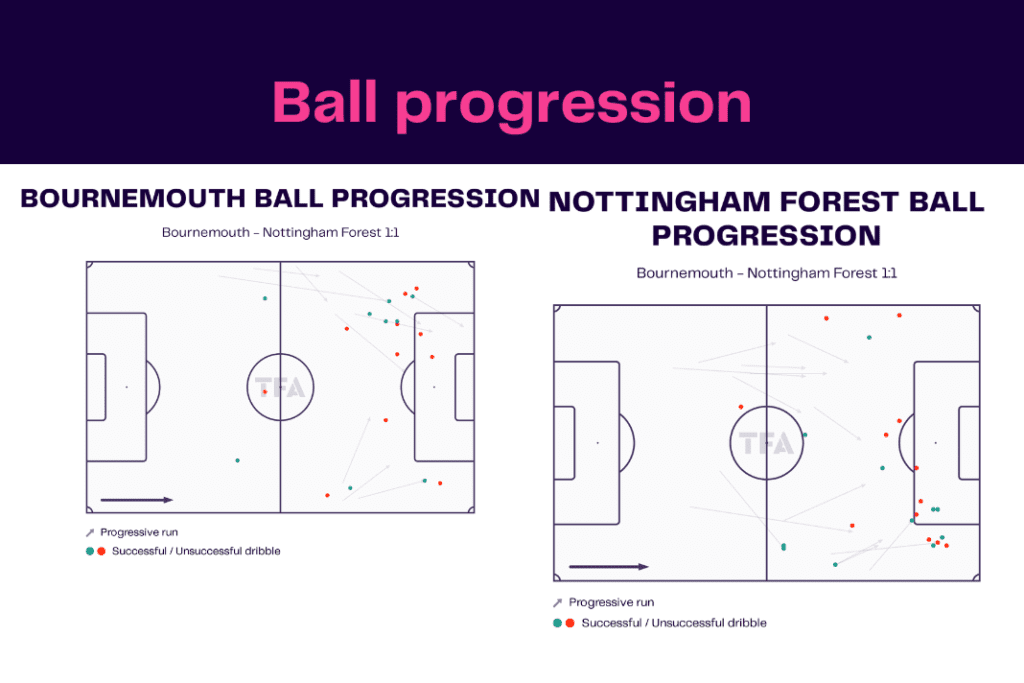 Ball progression

BOURNEMOUTH BALL PROGRESSION

Bournemouth - Nottingham Forest 1:1

TFA

Progressive run

Successful / Unsuccessful dribble

NOTTINGHAM FOREST BALL PROGRESSION

Bournemouth - Nottingham Forest 1:1

TFA

Progressive run

Successful / Unsuccessful dribble